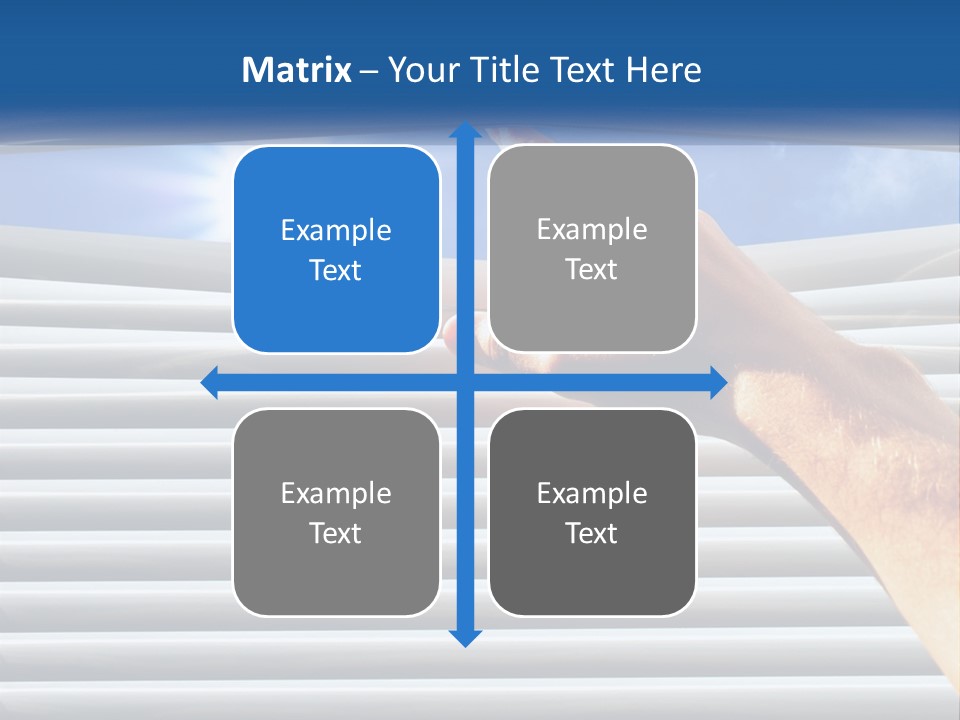 Matrix – Your Title Text Here

Example Text

Example Text

Example Text

Example Text